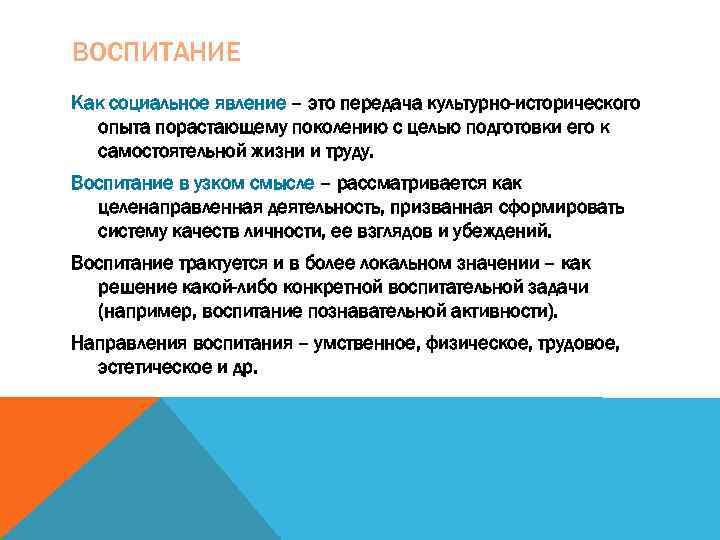 ВОСПИТАНИЕ

Как социальное явление – это передача культурно-исторического опыта порастающему поколению с целью подготовки его к самостоятельной жизни и труду.

Воспитание в узком смысле – рассматривается как целенаправленная деятельность, призванная сформировать систему качеств личности, ее взглядов и убеждений.

Воспитание трактуется и в более локальном значении – как решение какой-либо конкретной воспитательной задачи (например, воспитание познавательной активности).

Направления воспитания – умственное, физическое, трудовое, эстетическое и др.